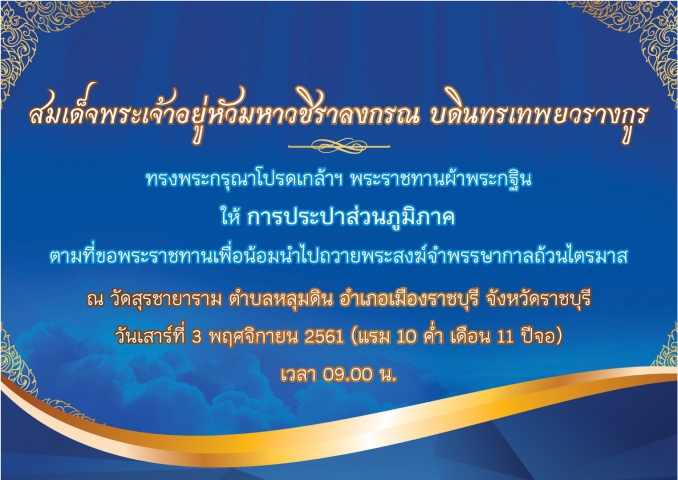 สมเด็จพระเจ้าอยู่หัวมหาวชิราลงกรณ บดินทรเทพยวรางกูร

ทรงพระกรุณาโปรดเกล้าฯ พระราชทานผ้าพระกฐิน

ให้ การประปาส่วนภูมิภาค

ตามที่ขอพระราชทานเพื่อน้อมนำไปถวายพระสงฆ์จำพรรษากาลถ้วนไตรมาส

ณ วัดสุรชายาราม ตำบลหลุมดิน อำเภอเมืองราชบุรี จังหวัดราชบุรี

วันเสาร์ที่ 3 พฤศจิกายน 2561 (แรม 10 ค่ำ เดือน 11 ปีจอ)

เวลา 09.00 น.